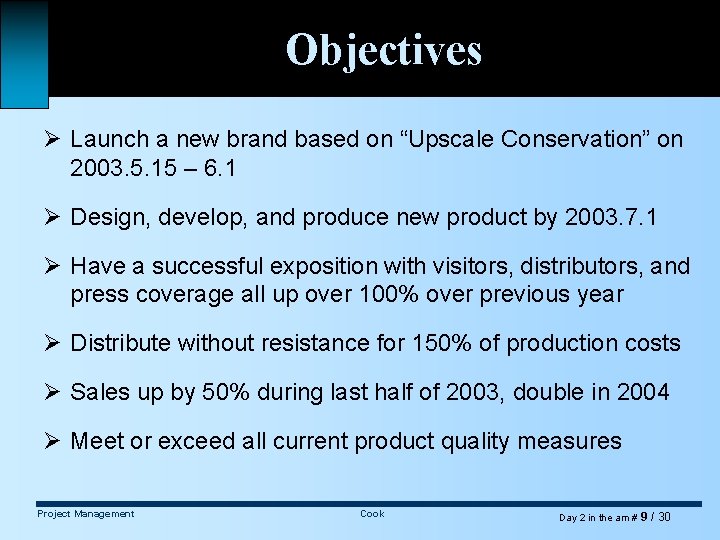 Objectives

➢ Launch a new brand based on “Upscale Conservation” on 2003.5.15 – 6.1

➢ Design, develop, and produce new product by 2003.7.1

➢ Have a successful exposition with visitors, distributors, and press coverage all up over 100% over previous year

➢ Distribute without resistance for 150% of production costs

➢ Sales up by 50% during last half of 2003, double in 2004

➢ Meet or exceed all current product quality measures

Project Management

Cook

Day 2 in the am # 9 / 30